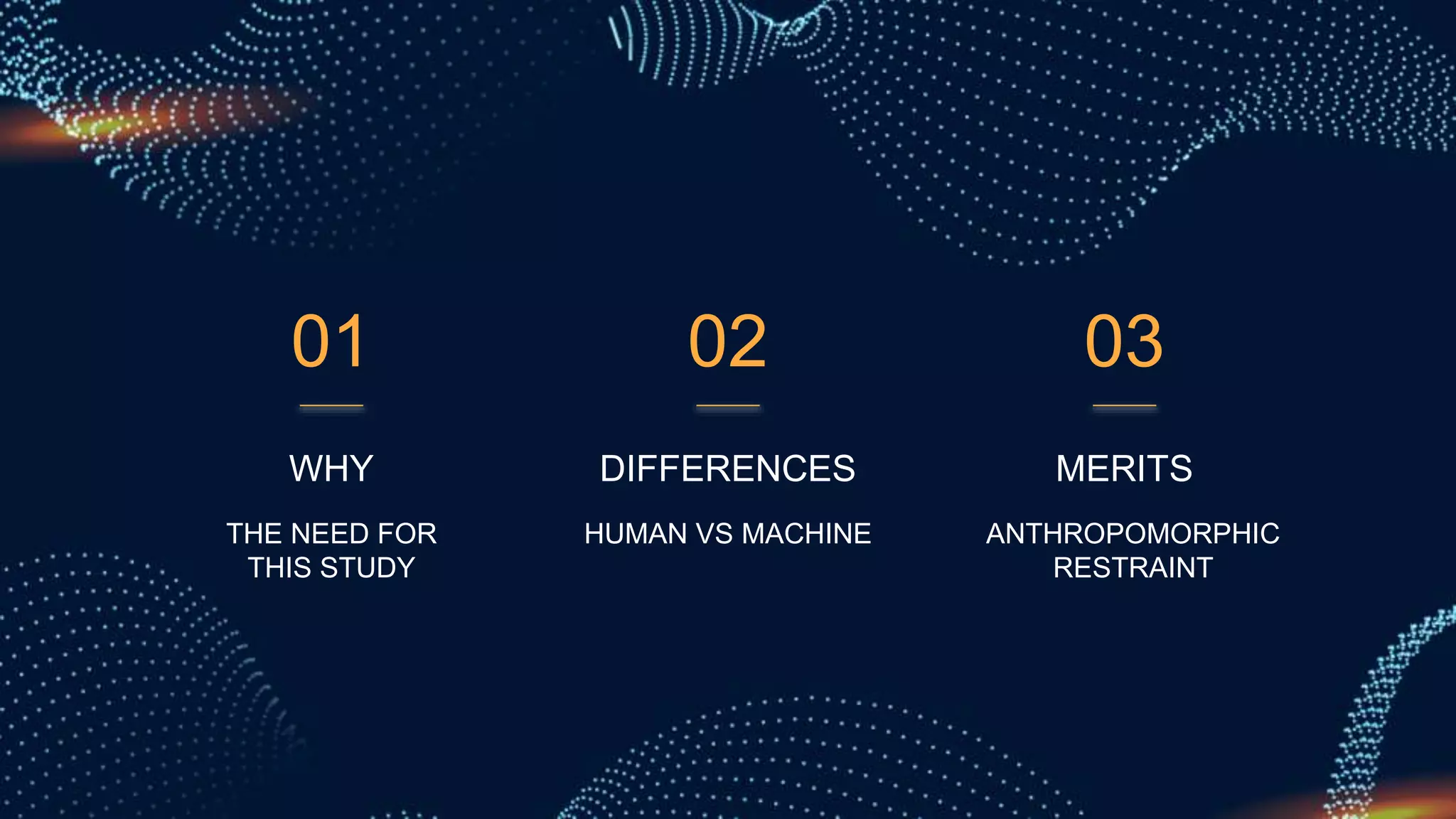 01

WHY

THE NEED FOR THIS STUDY

02

DIFFERENCES

HUMAN VS MACHINE

03

MERITS

ANTHROPOMORPHIC RESTRAINT